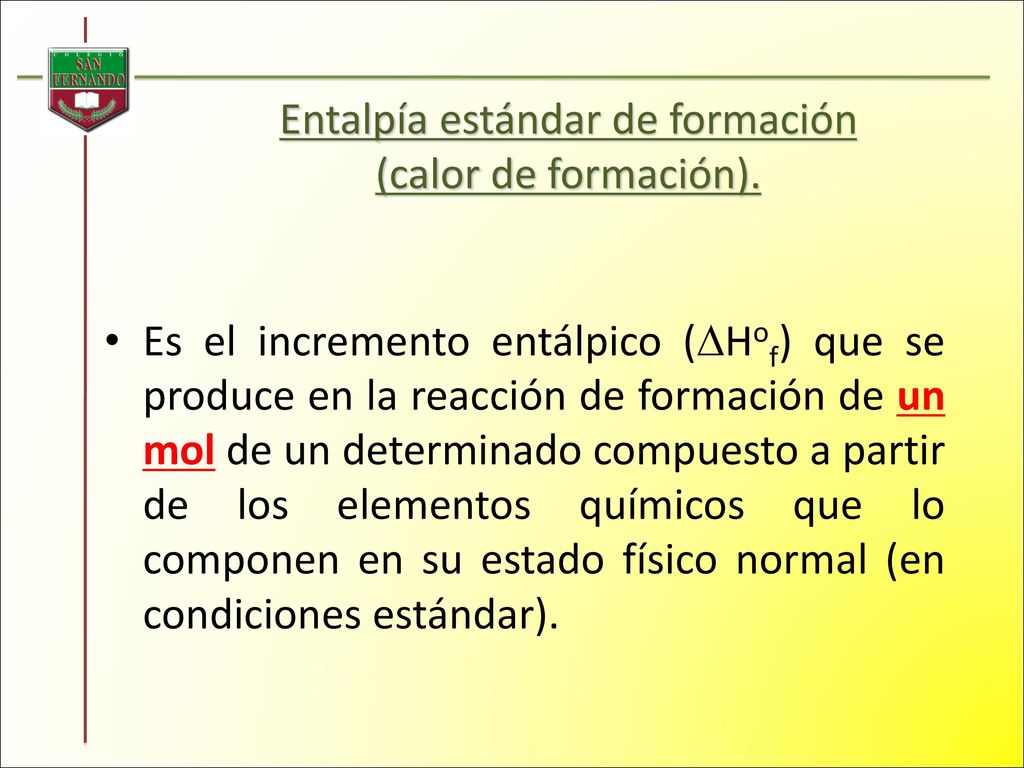 COLEGIO SAN FERNANDO

Entalpía estándar de formación (calor de formación).

• Es el incremento entálpico ($\Delta H^o_f$) que se produce en la reacción de formación de un mol de un determinado compuesto a partir de los elementos químicos que lo componen en su estado físico normal (en condiciones estándar).